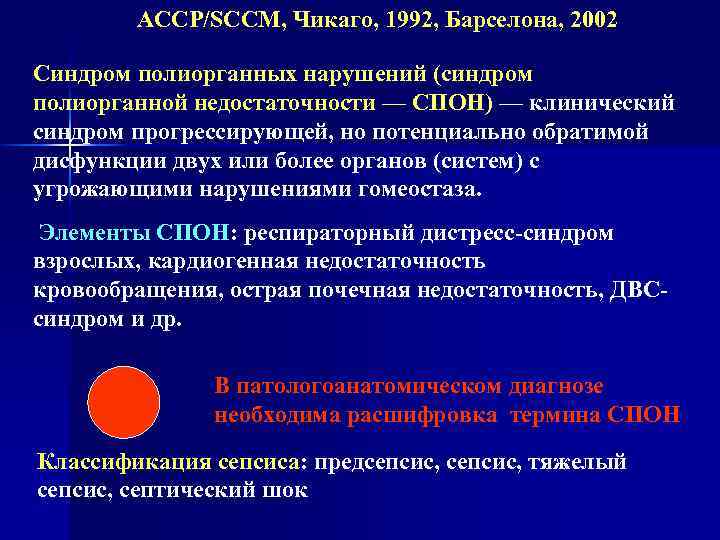 ACCP/SCCM, Чикаго, 1992, Барселона, 2002

Синдром полиорганных нарушений (синдром полиорганной недостаточности — СПОН) — клинический синдром прогрессирующей, но потенциально обратимой дисфункции двух или более органов (систем) с угрожающими нарушениями гомеостаза.

Элементы СПОН: респираторный дистресс-синдром взрослых, кардиогенная недостаточность кровообращения, острая почечная недостаточность, ДВС-синдром и др.

В патологоанатомическом диагнозе необходима расшифровка термина СПОН

Классификация сепсиса: предсепсис, сепсис, тяжелый сепсис, септический шок